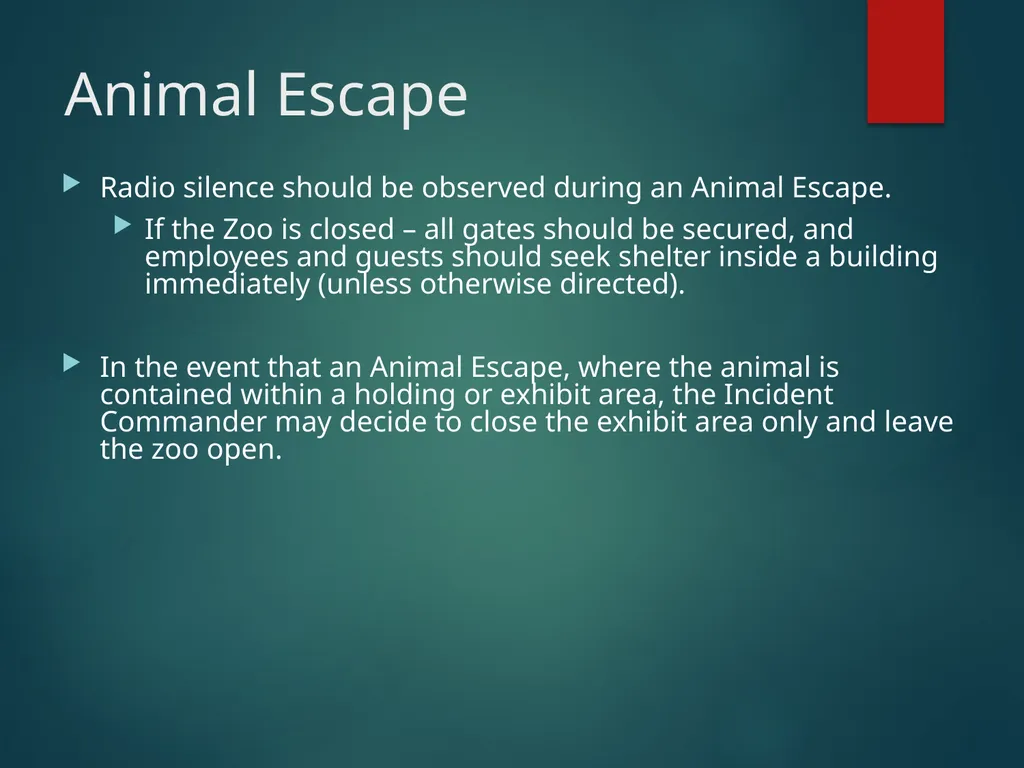 Animal Escape

Radio silence should be observed during an Animal Escape.

If the Zoo is closed – all gates should be secured, and employees and guests should seek shelter inside a building immediately (unless otherwise directed).

In the event that an Animal Escape, where the animal is contained within a holding or exhibit area, the Incident Commander may decide to close the exhibit area only and leave the zoo open.